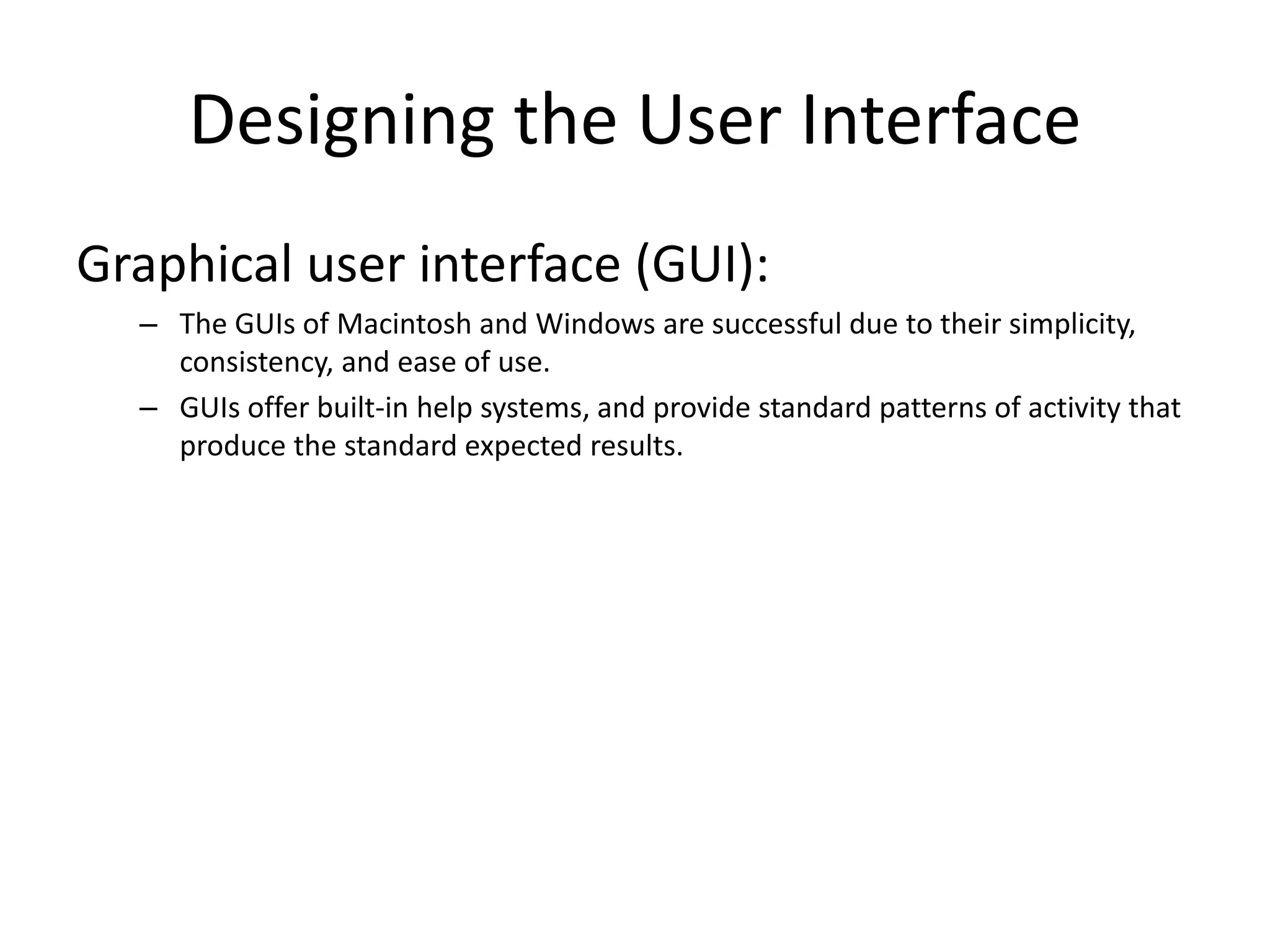 Designing the User Interface

Graphical user interface (GUI):

– The GUIs of Macintosh and Windows are successful due to their simplicity, consistency, and ease of use.

– GUIs offer built-in help systems, and provide standard patterns of activity that produce the standard expected results.